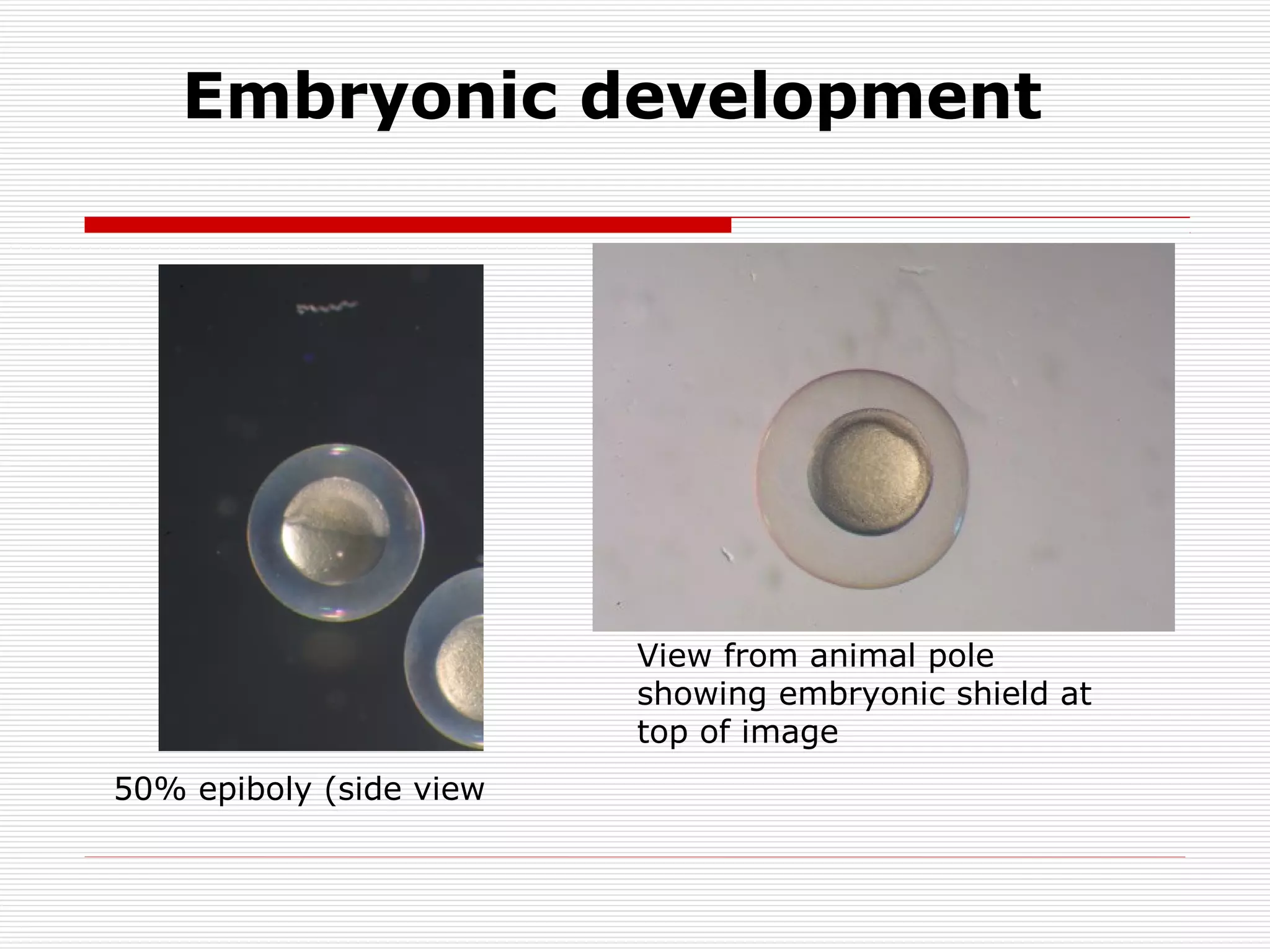 Embryonic development

50% epiboly (side view

View from animal pole showing embryonic shield at top of image